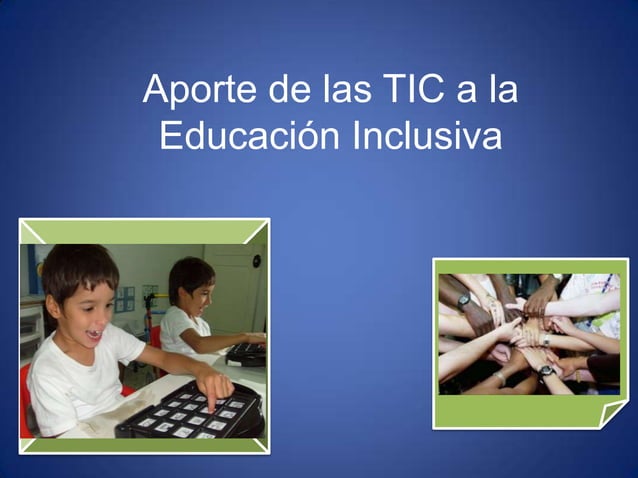 Aporte de las TIC a la Educación Inclusiva